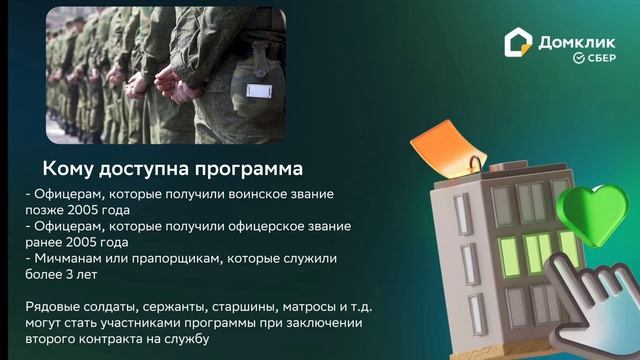 Домклик
СБЕР

Кому доступна программа

- Офицерам, которые получили воинское звание позже 2005 года
- Офицерам, которые получили офицерское звание ранее 2005 года
- Мичманам или прапорщикам, которые служили более 3 лет

Рядовые солдаты, сержанты, старшины, матросы и т.д. могут стать участниками программы при заключении второго контракта на службу